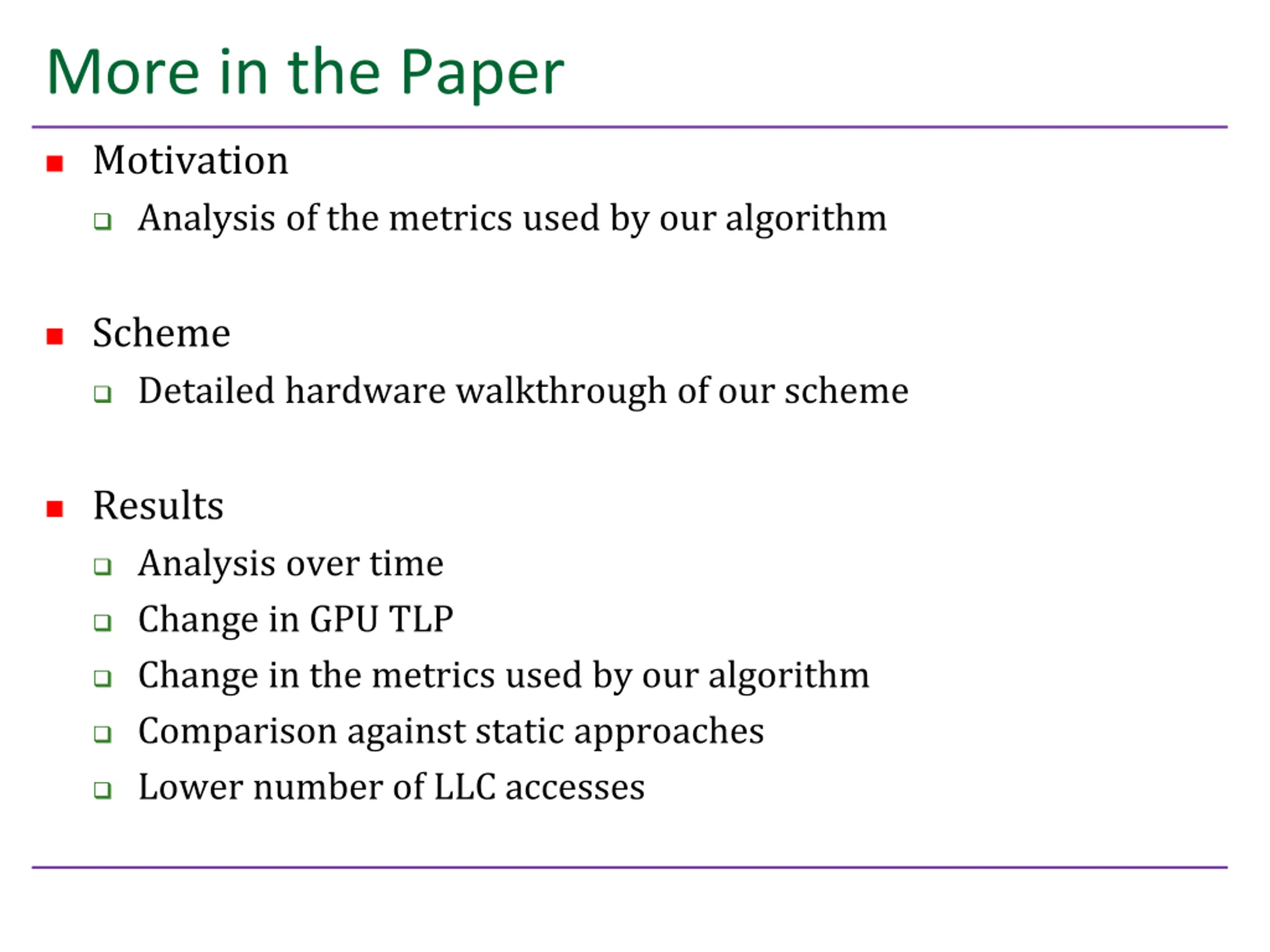 More in the Paper

- Motivation
  - Analysis of the metrics used by our algorithm

- Scheme
  - Detailed hardware walkthrough of our scheme

- Results
  - Analysis over time
  - Change in GPU TLP
  - Change in the metrics used by our algorithm
  - Comparison against static approaches
  - Lower number of LLC accesses